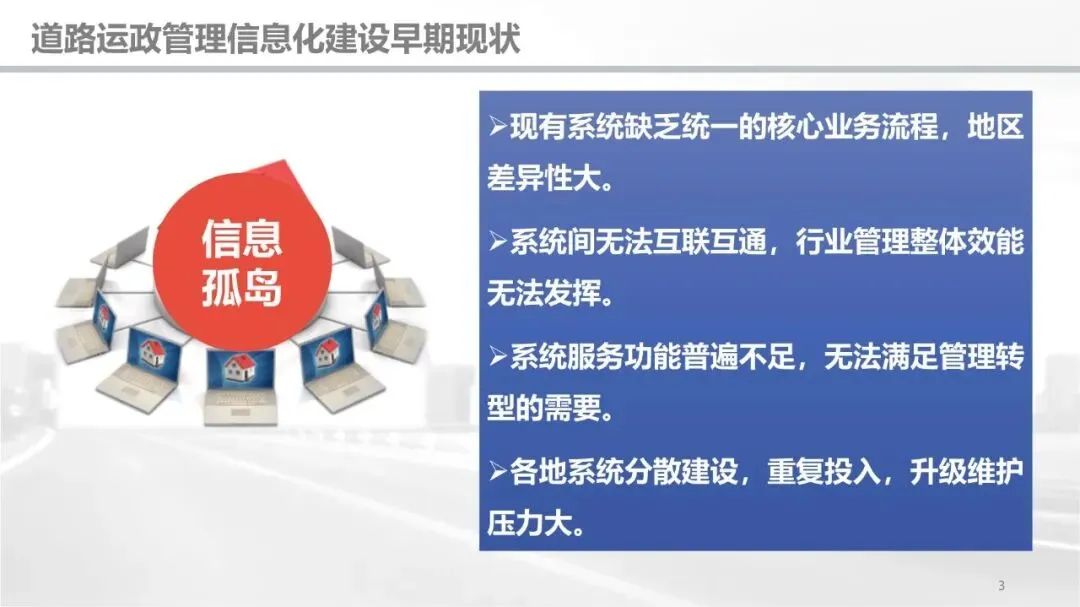 道路运政管理信息化建设早期现状

信息孤岛

➢现有系统缺乏统一的核心业务流程，地区差异性大。

➢系统间无法互联互通，行业管理整体效能无法发挥。

➢系统服务功能普遍不足，无法满足管理转型的需要。

➢各地系统分散建设，重复投入，升级维护压力大。

3